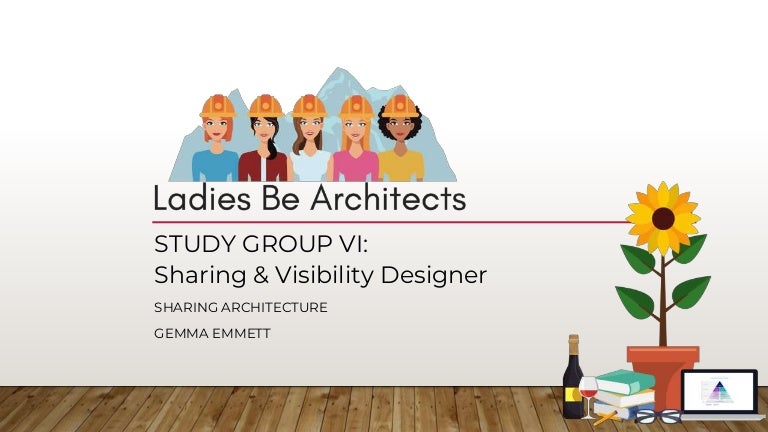 Ladies Be Architects

STUDY GROUP VI:
Sharing & Visibility Designer

SHARING ARCHITECTURE

GEMMA EMMETT